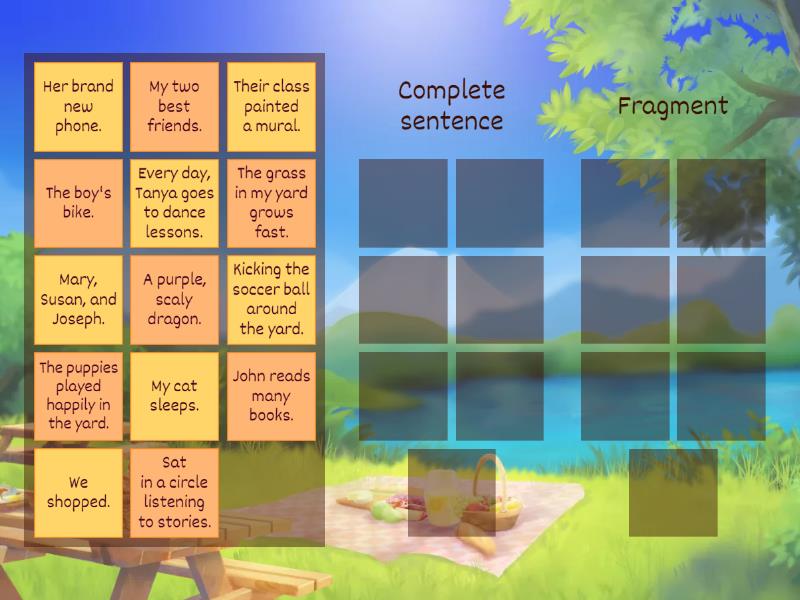 Her brand new phone.

My two best friends.

Their class painted a mural.

The boy's bike.

Every day, Tanya goes to dance lessons.

The grass in my yard grows fast.

Mary, Susan, and Joseph.

A purple, scaly dragon.

Kicking the soccer ball around the yard.

The puppies played happily in the yard.

My cat sleeps.

John reads many books.

We shopped.

Sat in a circle listening to stories.

Complete sentence

Fragment